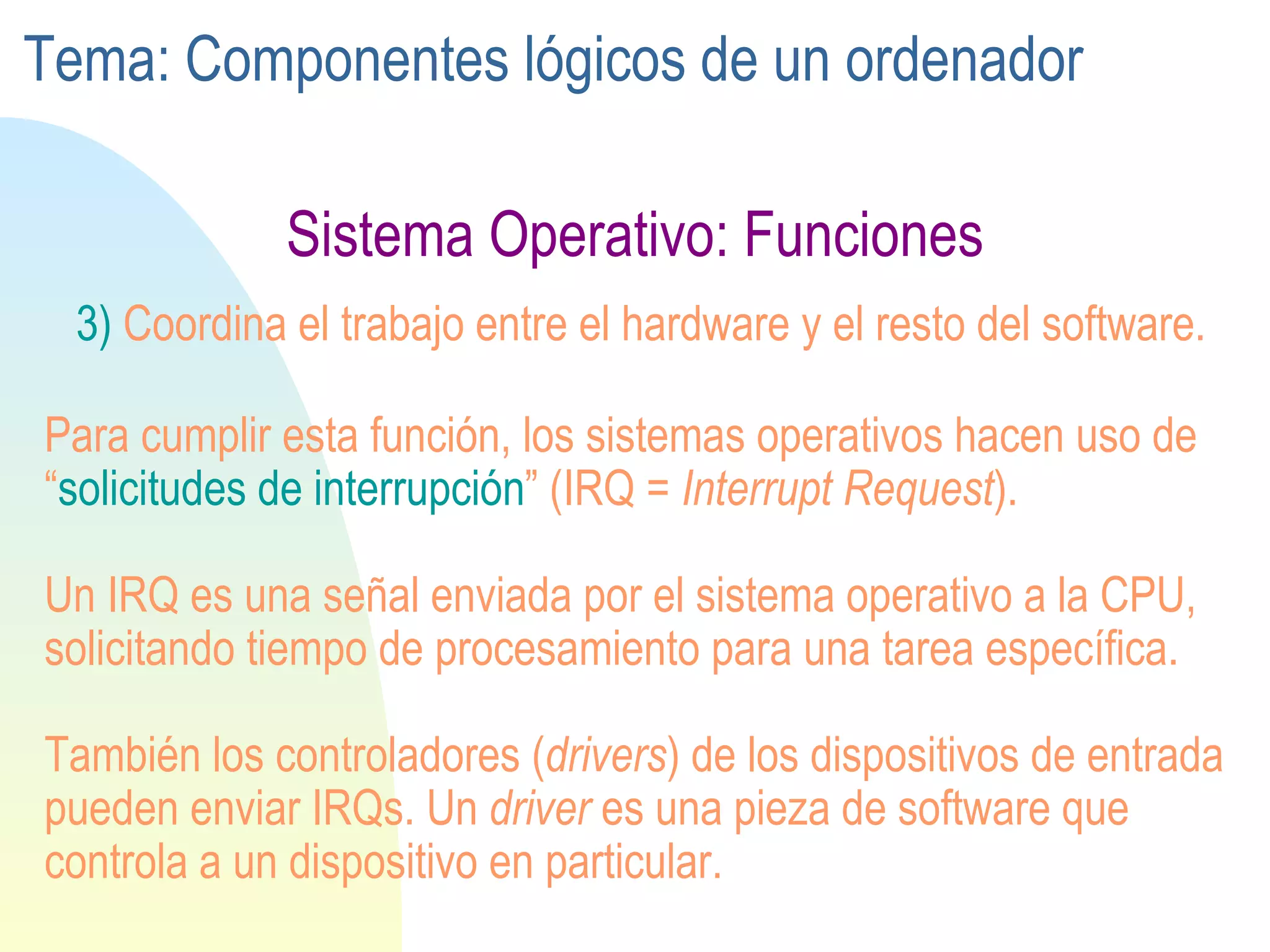 Tema: Componentes lógicos de un ordenador

Sistema Operativo: Funciones

3) Coordina el trabajo entre el hardware y el resto del software.

Para cumplir esta función, los sistemas operativos hacen uso de “solicitudes de interrupción” (IRQ = Interrupt Request).

Un IRQ es una señal enviada por el sistema operativo a la CPU, solicitando tiempo de procesamiento para una tarea específica.

También los controladores (drivers) de los dispositivos de entrada pueden enviar IRQs. Un driver es una pieza de software que controla a un dispositivo en particular.